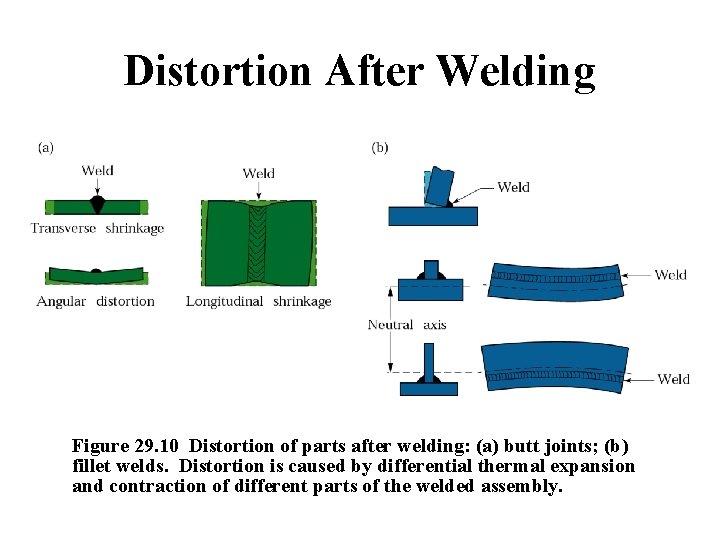 Distortion After Welding

(a)

Weld

Transverse shrinkage

Angular distortion

Weld

Longitudinal shrinkage

(b)

Weld

Weld

Neutral axis

Weld

Figure 29.10 Distortion of parts after welding: (a) butt joints; (b) fillet welds. Distortion is caused by differential thermal expansion and contraction of different parts of the welded assembly.